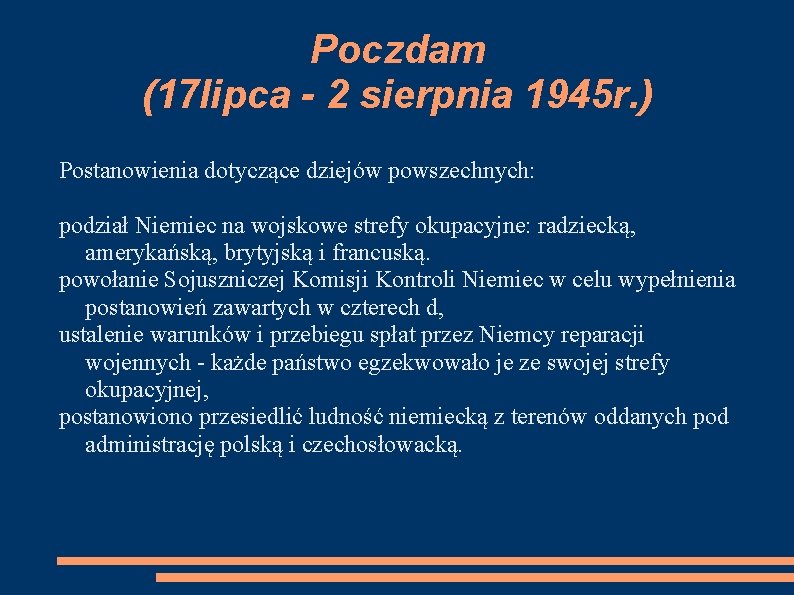 Poczdam
(17lipca - 2 sierpnia 1945r.)

Postanowienia dotyczące dziejów powszechnych:

podział Niemiec na wojskowe strefy okupacyjne: radziecką, amerykańską, brytyjską i francuską.
powołanie Sojuszniczej Komisji Kontroli Niemiec w celu wypełnienia postanowień zawartych w czterech d,
ustalenie warunków i przebiegu spłat przez Niemcy reparacji wojennych - każde państwo egzekwowało je ze swojej strefy okupacyjnej,
postanowiono przesiedlić ludność niemiecką z terenów oddanych pod administrację polską i czechosłowacką.